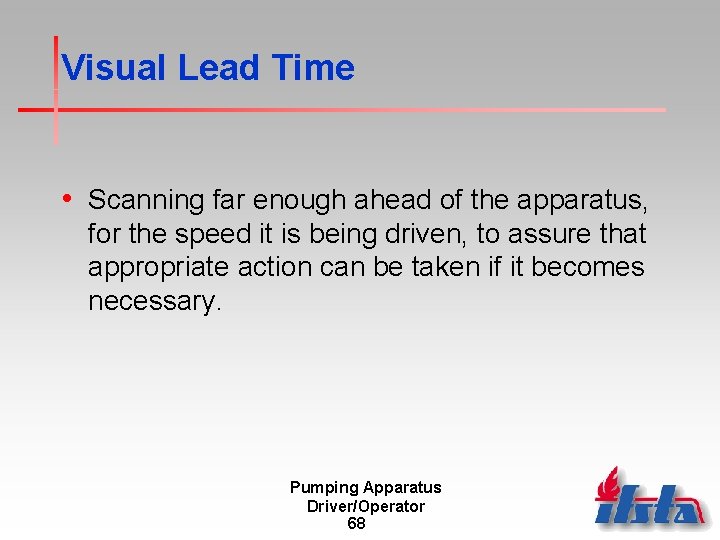 Visual Lead Time

• Scanning far enough ahead of the apparatus, for the speed it is being driven, to assure that appropriate action can be taken if it becomes necessary.

Pumping Apparatus
Driver/Operator
68

ifsta